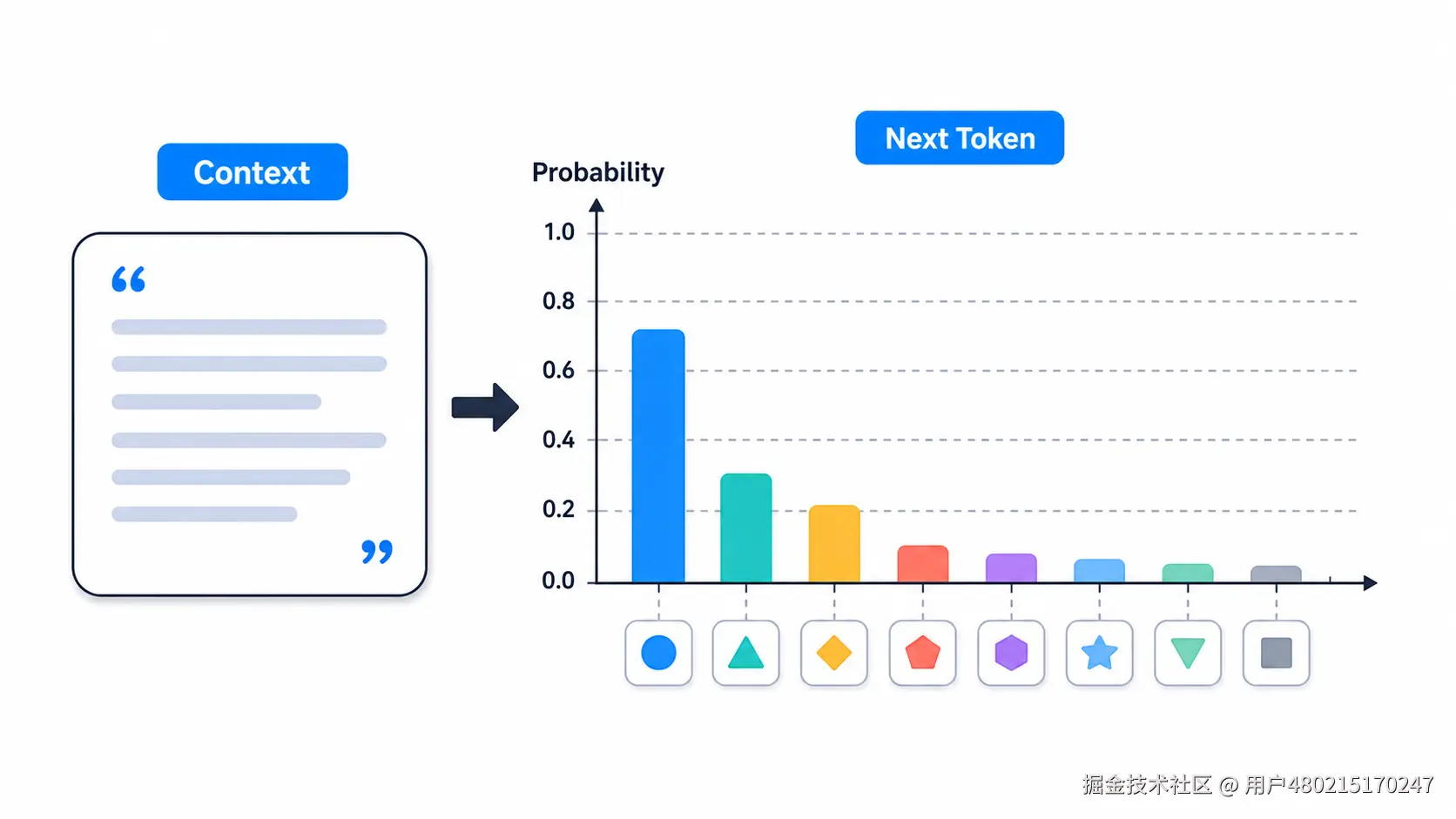 Context

“ ”

Next Token

Probability

1.0
0.8
0.6
0.4
0.2
0.0

掘金技术社区 @ 用户480215170247